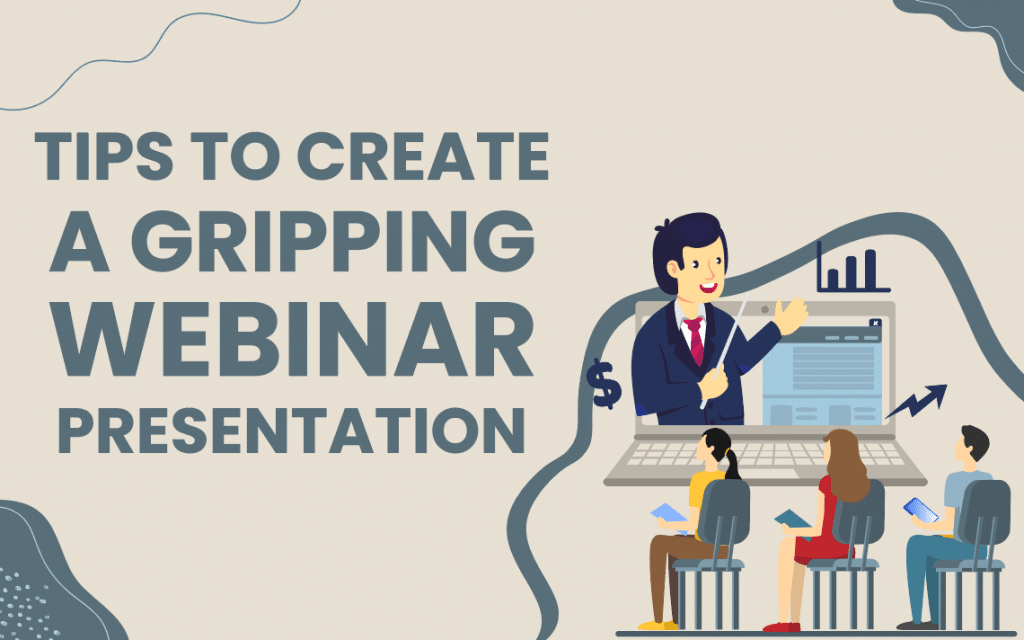 TIPS TO CREATE
A GRIPPING
WEBINAR
PRESENTATION

$